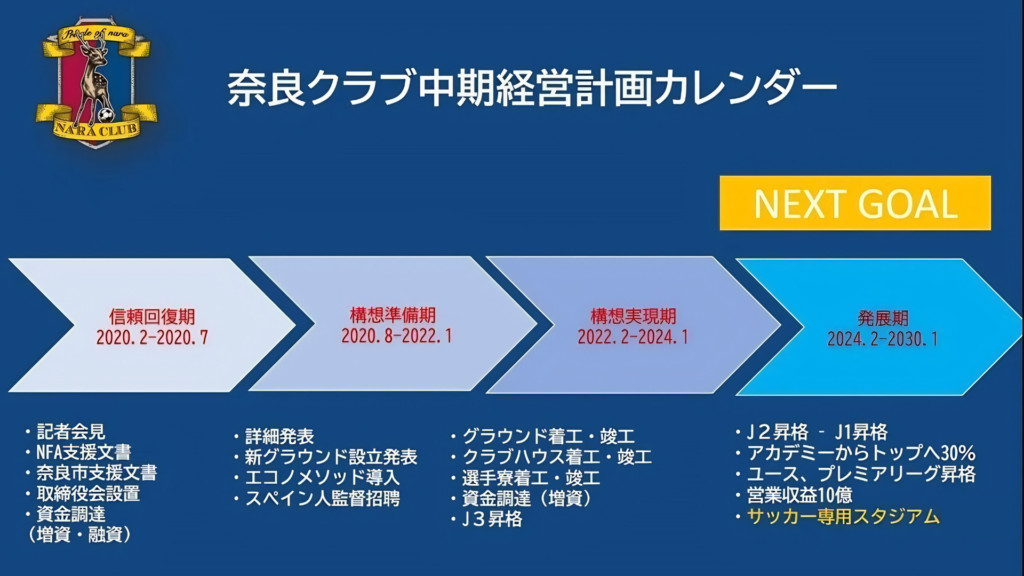 Pride of nara

NARA CLUB

奈良クラブ中期経営計画カレンダー

NEXT GOAL

信頼回復期
2020.2-2020.7

構想準備期
2020.8-2022.1

構想実現期
2022.2-2024.1

発展期
2024.2-2030.1

・記者会見
・NFA支援文書
・奈良市支援文書
・取締役会設置
・資金調達
（増資・融資）

・詳細発表
・新グラウンド設立発表
・エコノメソッド導入
・スペイン人監督招聘

・グラウンド着工・竣工
・クラブハウス着工・竣工
・選手寮着工・竣工
・資金調達（増資）
・J３昇格

・J２昇格 - J1昇格
・アカデミーからトップへ30%
・ユース、プレミアリーグ昇格
・営業収益10億
・サッカー専用スタジアム